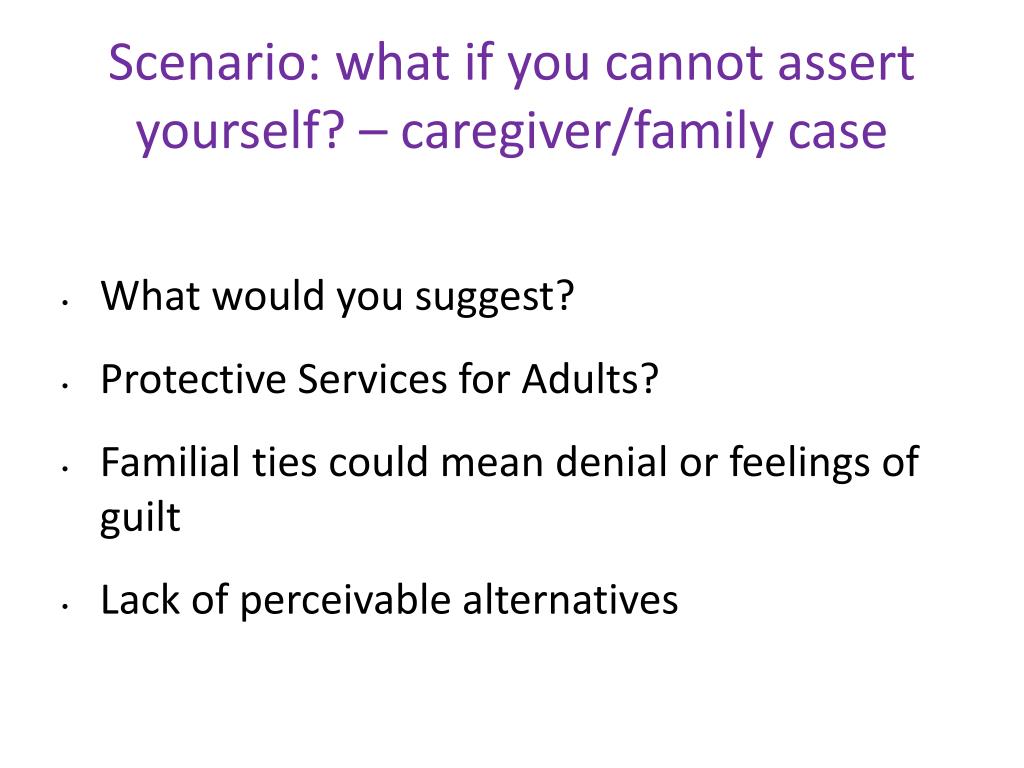 Scenario: what if you cannot assert yourself? – caregiver/family case

• What would you suggest?
• Protective Services for Adults?
• Familial ties could mean denial or feelings of guilt
• Lack of perceivable alternatives